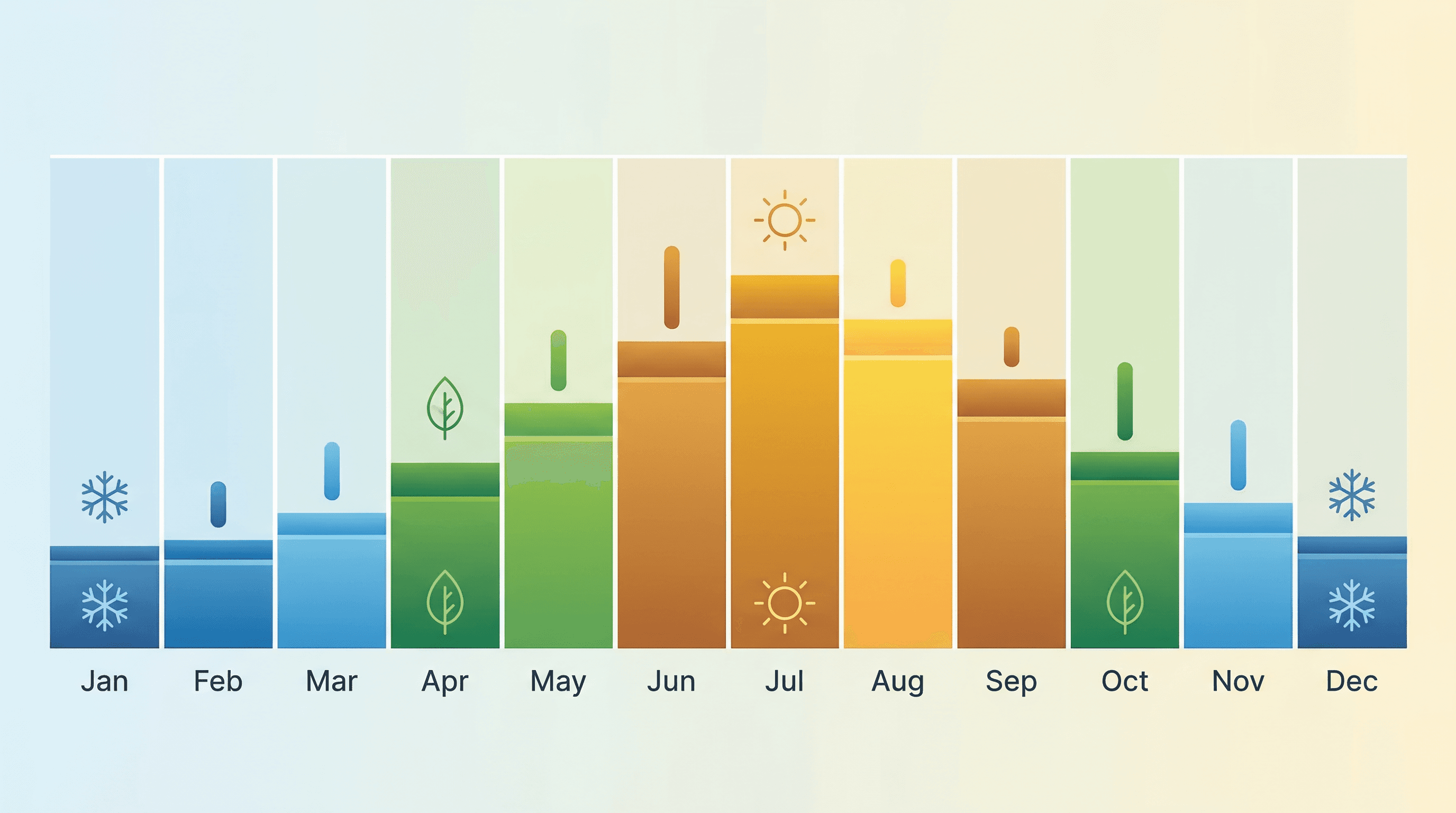 Jan Feb Mar Apr May Jun Jul Aug Sep Oct Nov Dec